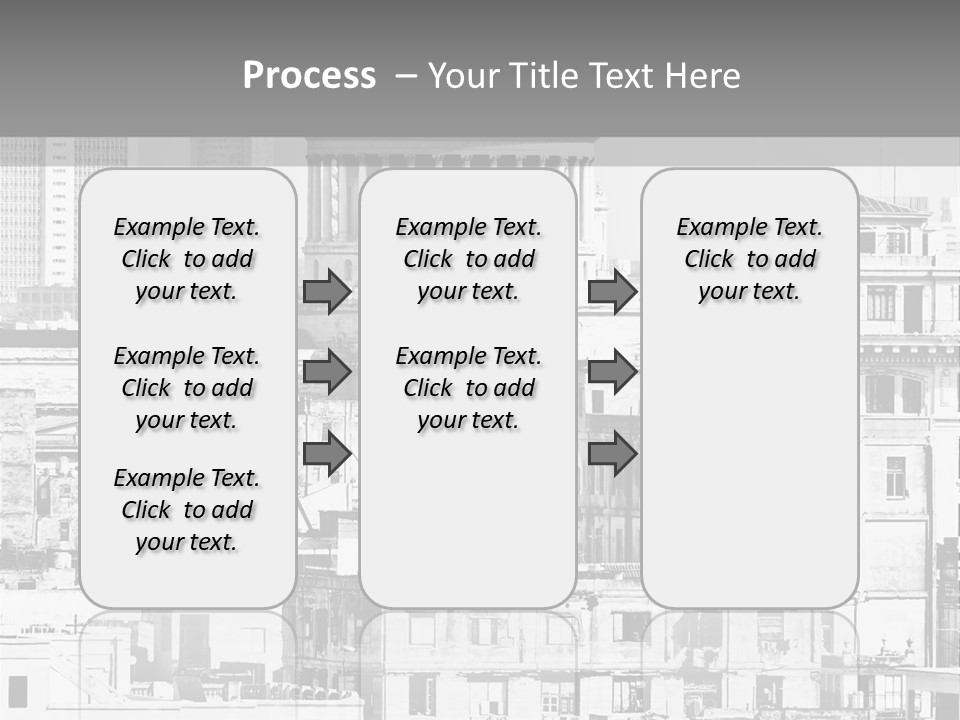 Process – Your Title Text Here

Example Text. Click to add your text.

Example Text. Click to add your text.

Example Text. Click to add your text.

Example Text. Click to add your text.

Example Text. Click to add your text.

Example Text. Click to add your text.